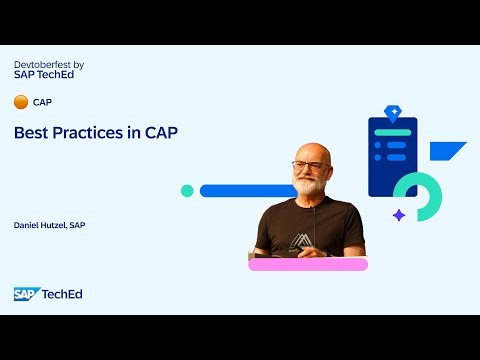 Devtoberfest by
SAP TechEd

CAP

Best Practices in CAP

Daniel Hutzel, SAP

SAP TechEd